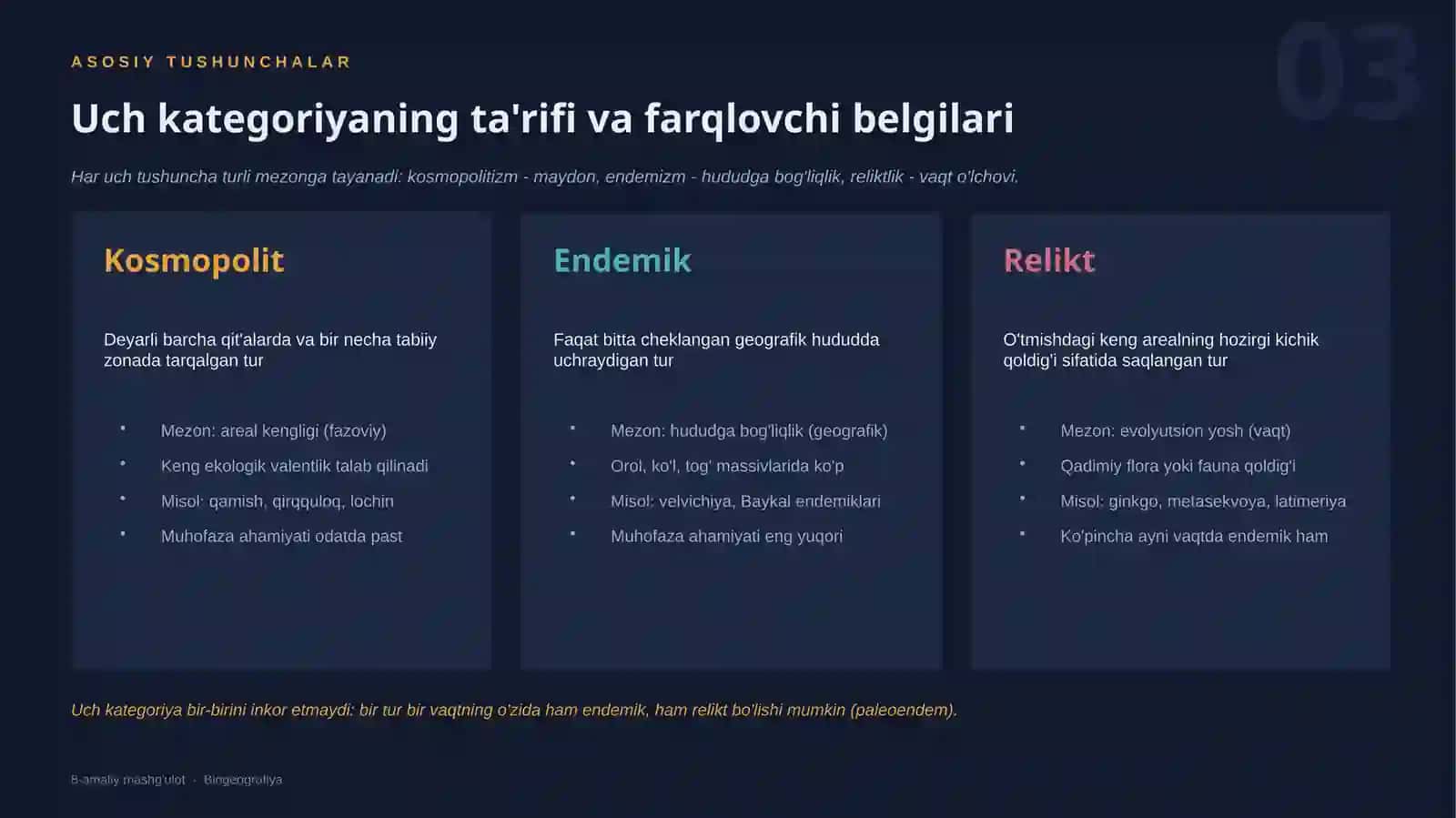 ASOSIY TUSHUNCHALAR

03

Uch kategoriyaning ta'rifi va farqlovchi belgilari

Har uch tushuncha turli mezonga tayanadi: kosmopolitizm - maydon, endemizm - hududga bog'liqlik, reliktlik - vaqt o'lchovi.

Kosmopolit

Deyarli barcha qit'alarda va bir necha tabiiy zonada tarqalgan tur

- Mezon: areal kengligi (fazoviy)
- Keng ekologik valentlik talab qilinadi
- Misol: qamish, qirqquloq, lochin
- Muhofaza ahamiyati odatda past

Endemik

Faqat bitta cheklangan geografik hududda uchraydigan tur

- Mezon: hududga bog'liqlik (geografik)
- Orol, ko'l, tog' massivlarida ko'p
- Misol: velvichiya, Baykal endemiklari
- Muhofaza ahamiyati eng yuqori

Relikt

O'tmishdagi keng arealning hozirgi kichik qoldig'i sifatida saqlangan tur

- Mezon: evolyutsion yosh (vaqt)
- Qadimiy flora yoki fauna qoldig'i
- Misol: ginkgo, metasekvoya, latimeriya
- Ko'pincha ayni vaqtda endemik ham

Uch kategoriya bir-birini inkor etmaydi: bir tur bir vaqtning o'zida ham endemik, ham relikt bo'lishi mumkin (paleoendem).

8-amaliy mashg'ulot · Biogeografiya